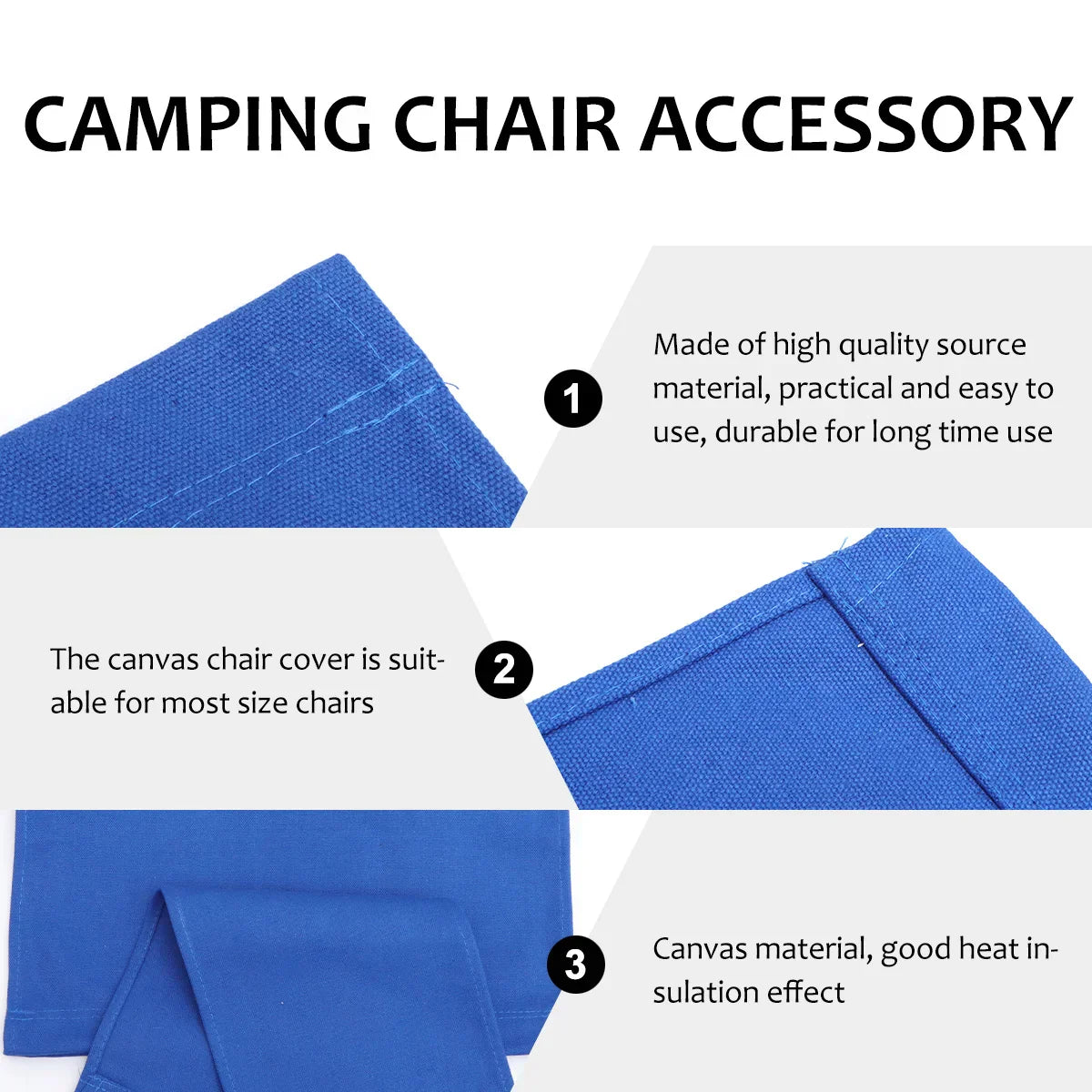 CAMPING CHAIR ACCESSORY

1

Made of high quality source material, practical and easy to use, durable for long time use

The canvas chair cover is suitable for most size chairs

2

3

Canvas material, good heat insulation effect